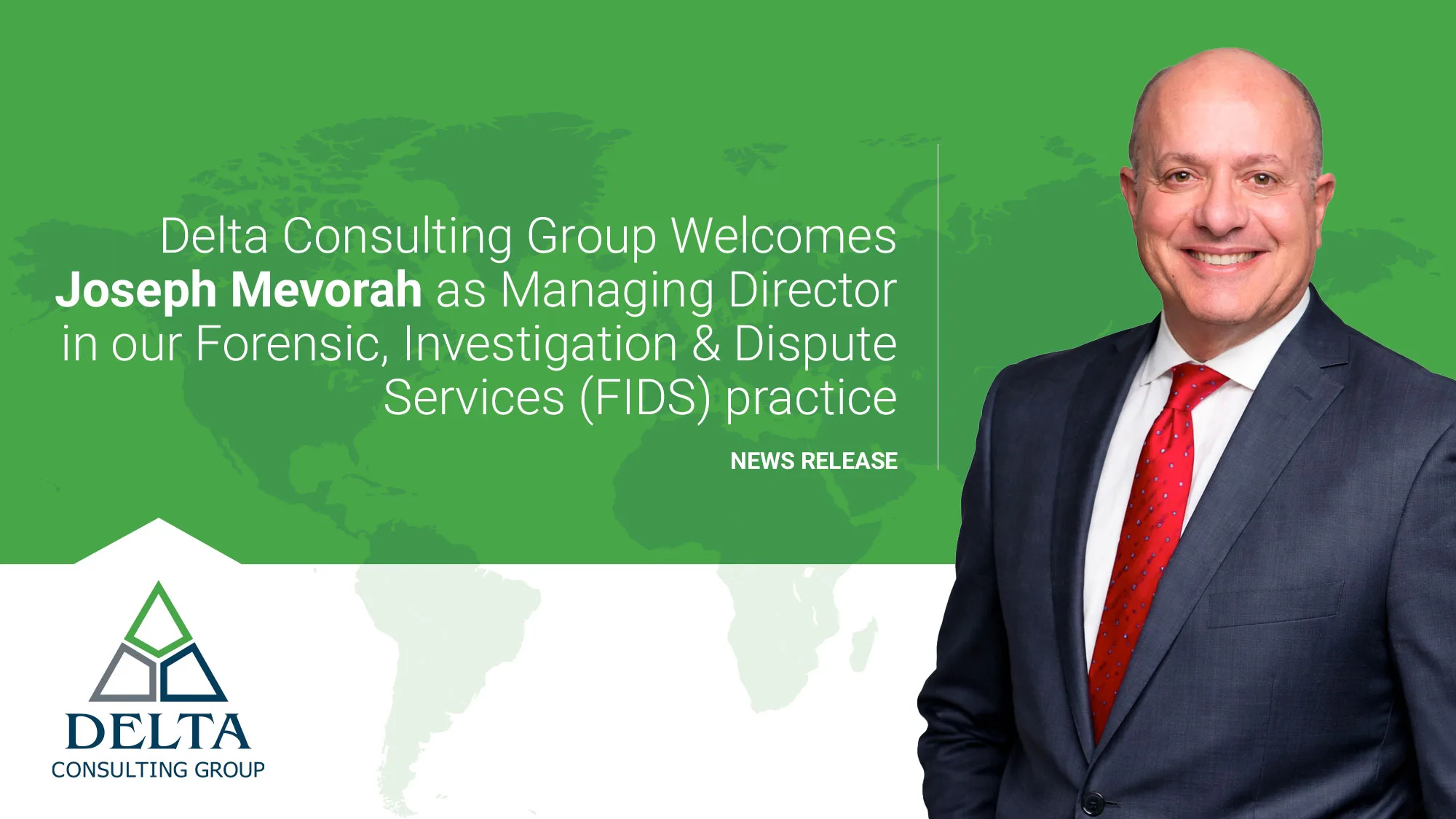 Delta Consulting Group Welcomes Joseph Mevorah as Managing Director in our Forensic, Investigation & Dispute Services (FIDS) practice

NEWS RELEASE

DELTA
CONSULTING GROUP